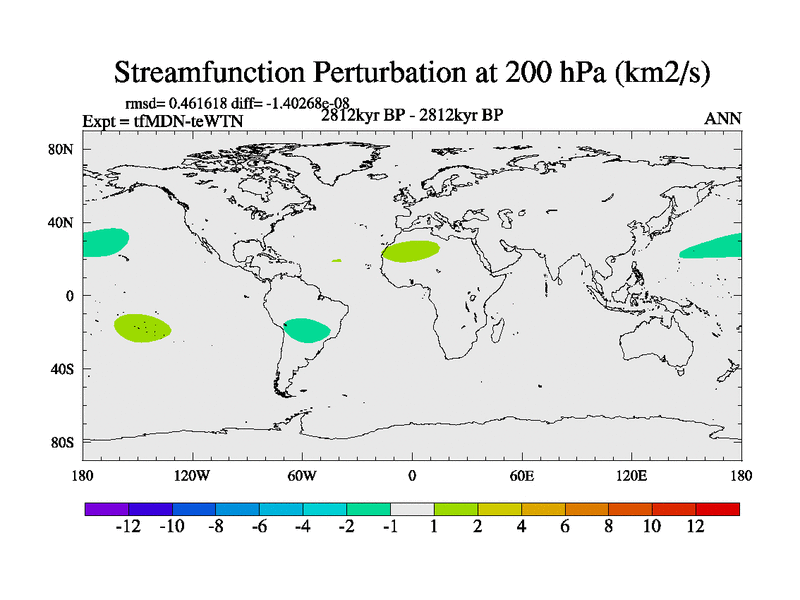 Streamfunction Perturbation at 200 hPa (km2/s)

rmsd= 0.461618 diff= -1.40268e-08
Expt = tfMDN-teWTN
2812kyr BP - 2812kyr BP
ANN

80N
40N
0
40S
80S

180
120W
60W
0
60E
120E
180

-12 -10 -8 -6 -4 -2 -1 1 2 4 6 8 10 12